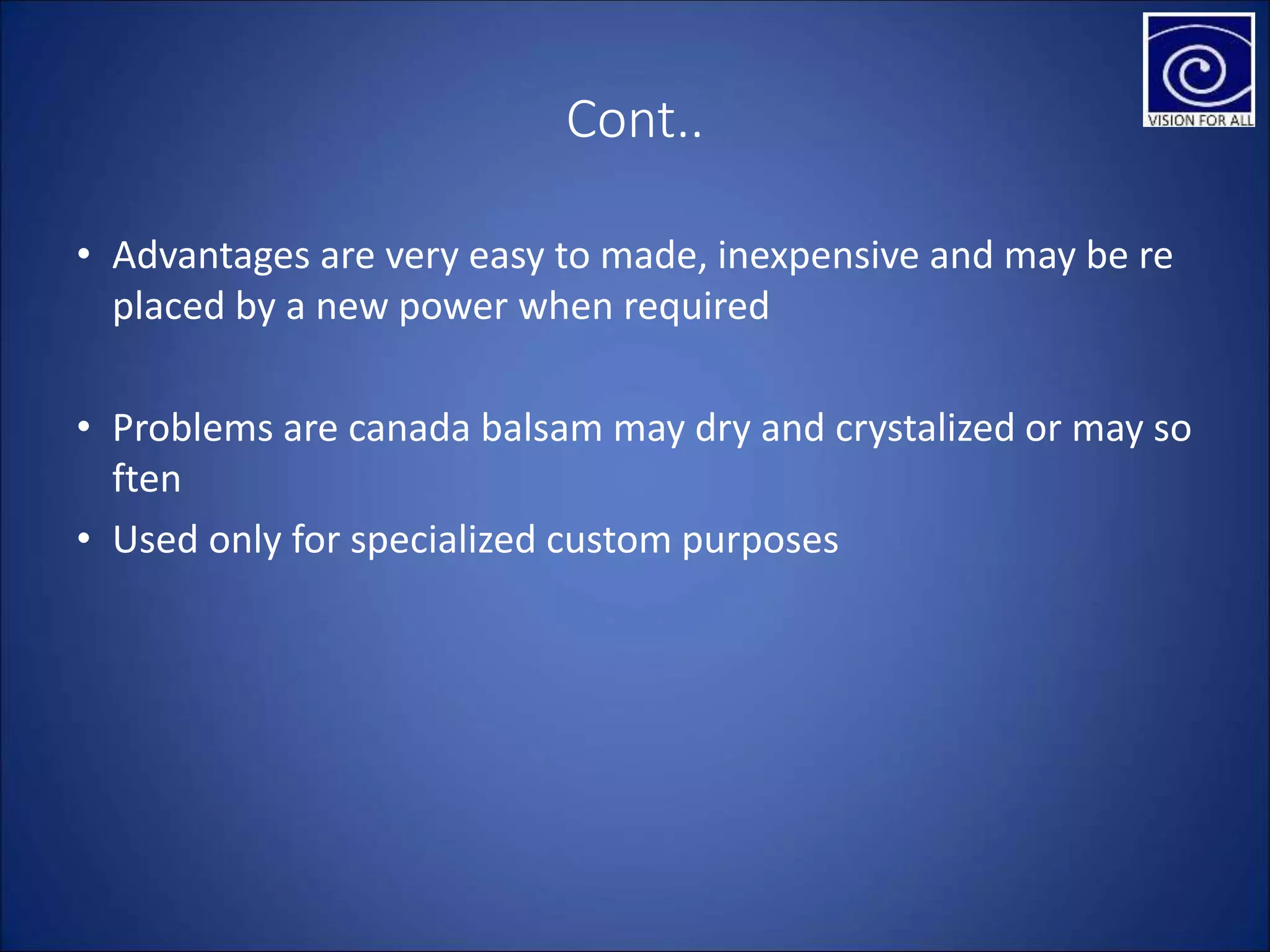 VISION FOR ALL

Cont..

• Advantages are very easy to made, inexpensive and may be re placed by a new power when required

• Problems are canada balsam may dry and crystalized or may so ften

• Used only for specialized custom purposes